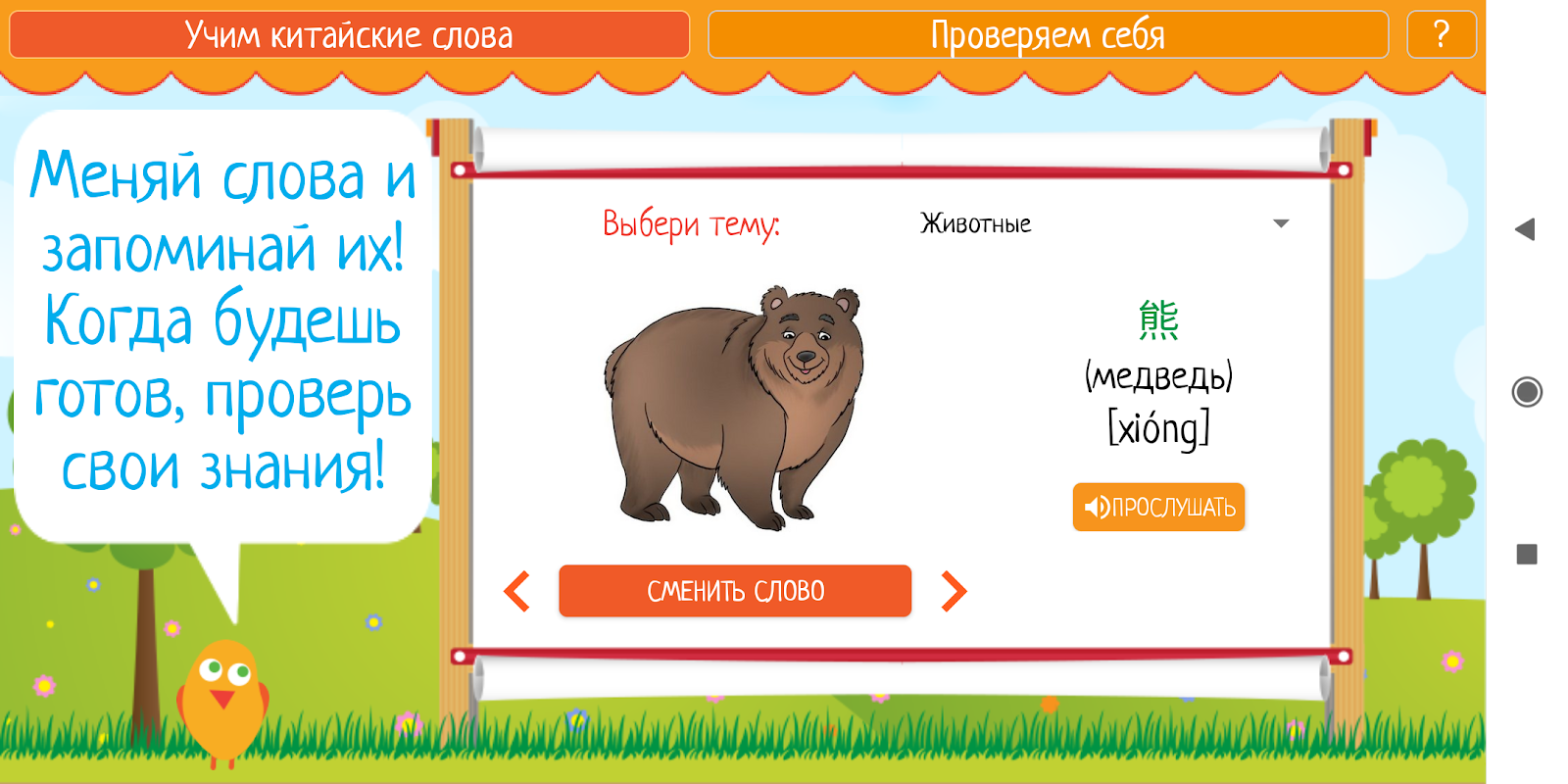 Учим китайские слова

Проверяем себя

?

Меняй слова и запоминай их! Когда будешь готов, проверь свои знания!

Выбери тему:

Животные

熊

(медведь)

[xióng]

ПРОСЛУШАТЬ

СМЕНИТЬ СЛОВО